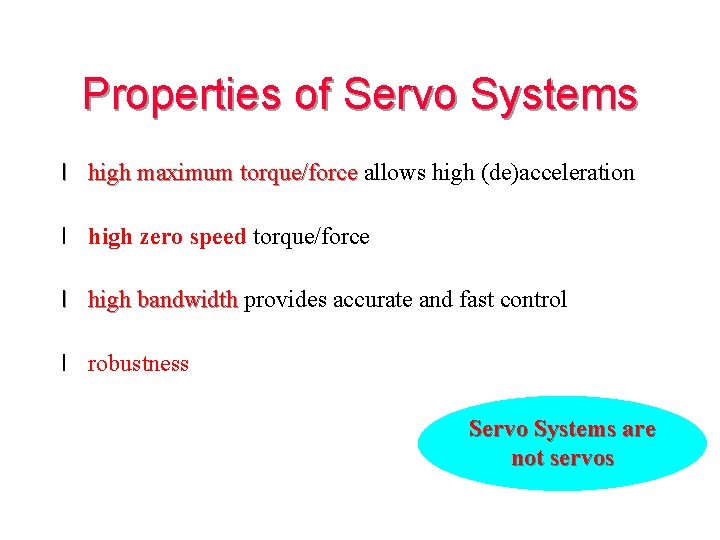 Properties of Servo Systems

l high maximum torque/force allows high (de)acceleration

l high zero speed torque/force

l high bandwidth provides accurate and fast control

l robustness

Servo Systems are not servos